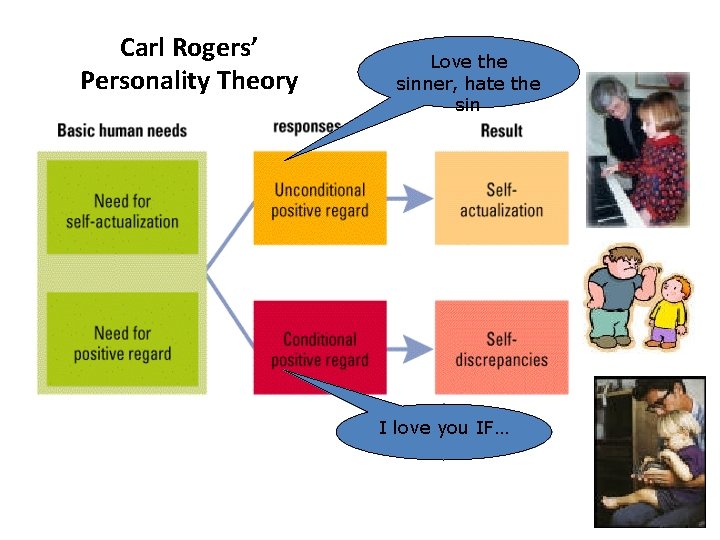 Carl Rogers'
Personality Theory

Love the sinner, hate the sin

Basic human needs

responses

Result

Need for self-actualization

Need for positive regard

Unconditional positive regard

Conditional positive regard

Self-actualization

Self-discrepancies

I love you IF...